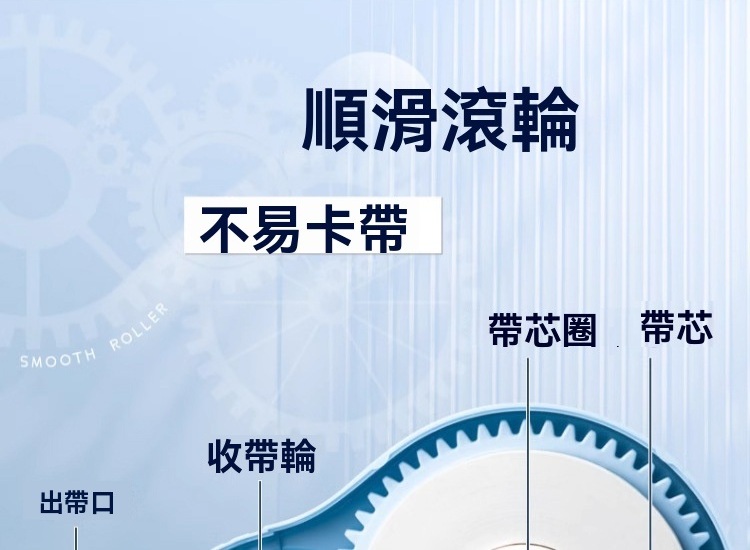 順滑滾輪

不易卡帶

SMOOTH ROLLER

帶芯圈

帶芯

收帶輪

出帶口